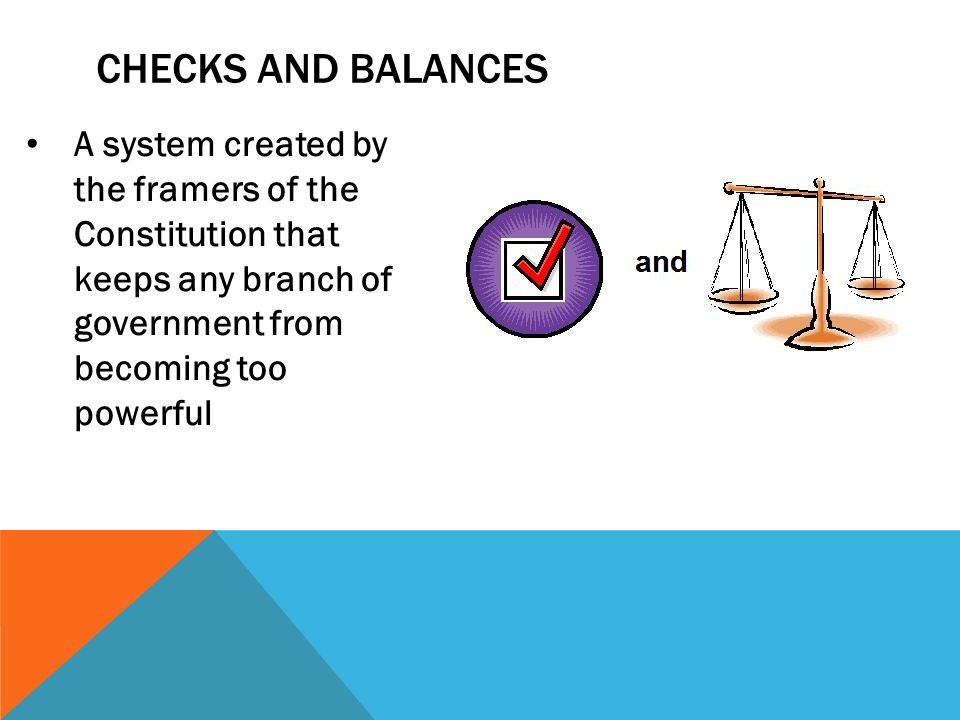 CHECKS AND BALANCES

• A system created by the framers of the Constitution that keeps any branch of government from becoming too powerful

and